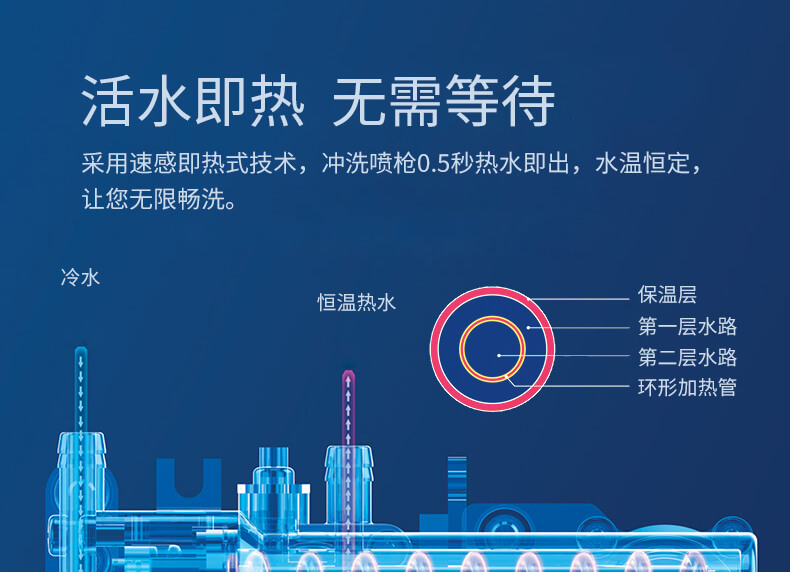 活水即热 无需等待

采用速感即热式技术，冲洗喷枪0.5秒热水即出，水温恒定，让您无限畅洗。

冷水

恒温热水

保温层
第一层水路
第二层水路
环形加热管